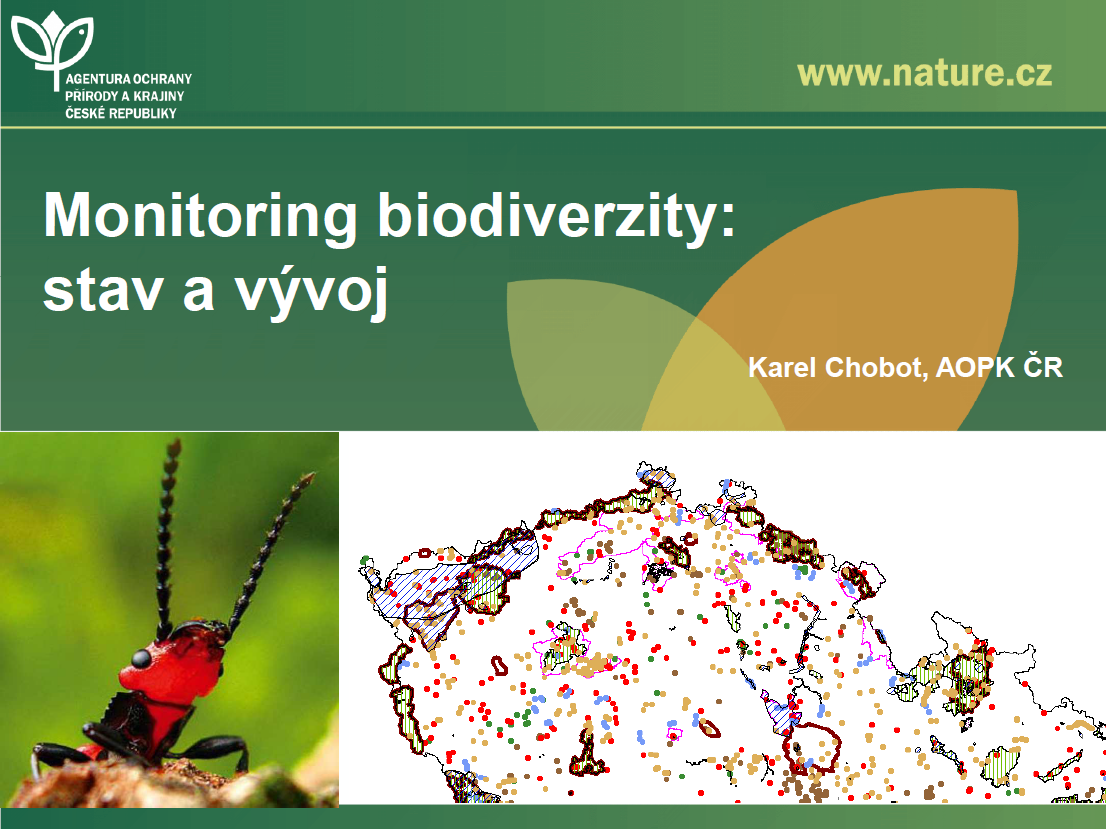 AGENTURA OCHRANY PŘÍRODY A KRAJINY ČESKÉ REPUBLIKY

www.nature.cz

Monitoring biodiverzity: stav a vývoj

Karel Chobot, AOPK ČR